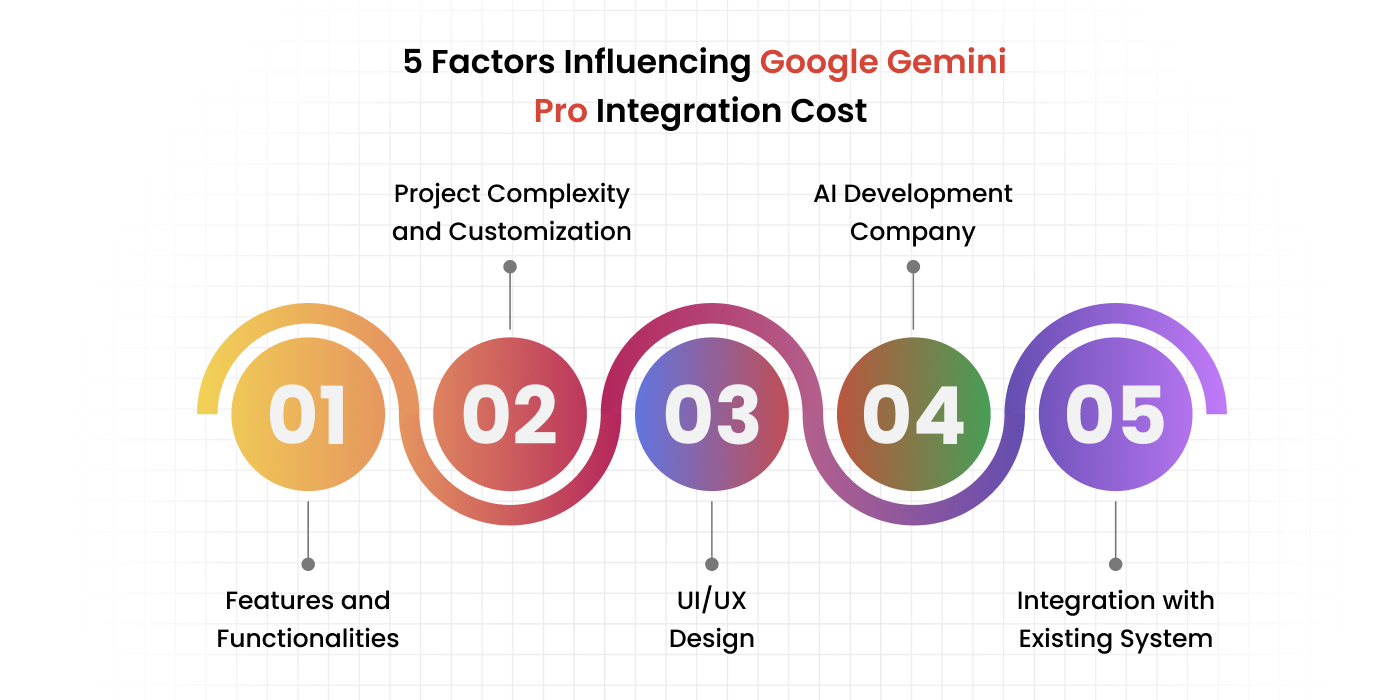 5 Factors Influencing Google Gemini Pro Integration Cost

Project Complexity and Customization

AI Development Company

01

02

03

04

05

Features and Functionalities

UI/UX Design

Integration with Existing System